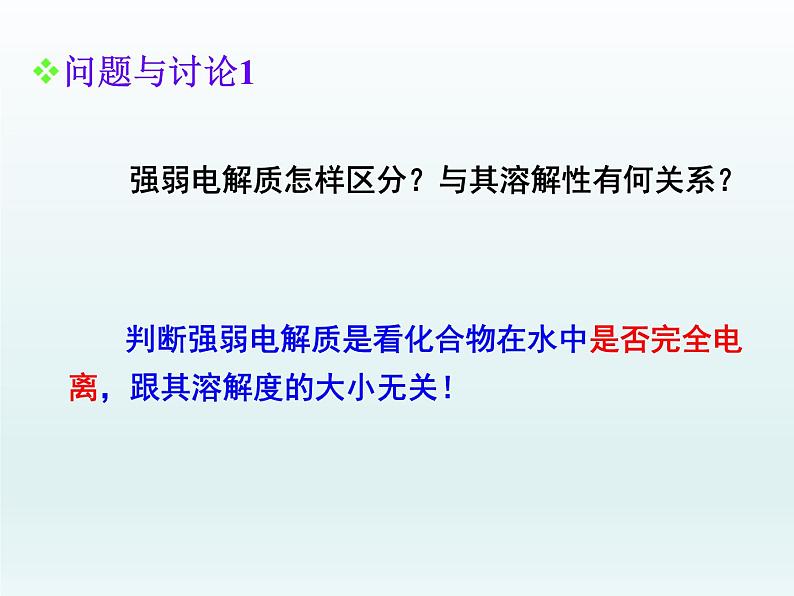 ❖问题与讨论1

强弱电解质怎样区分？与其溶解性有何关系？

判断强弱电解质是看化合物在水中是否完全电离，跟其溶解度的大小无关！